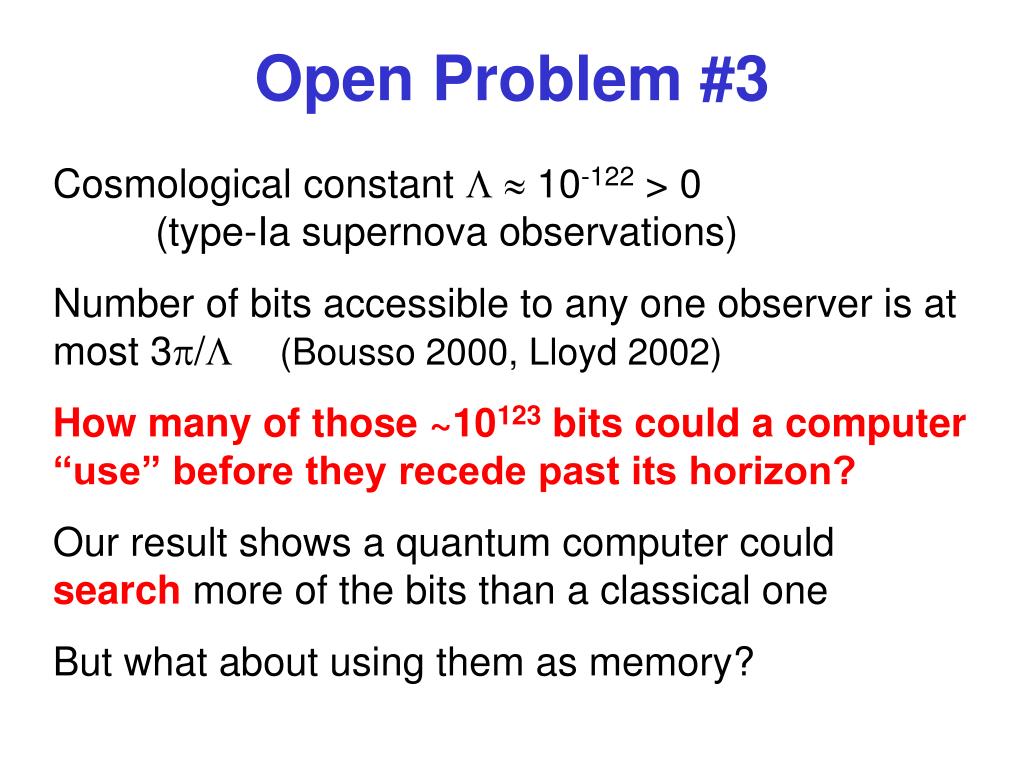 Open Problem #3

Cosmological constant $\Lambda \approx 10^{-122} > 0$
(type-Ia supernova observations)

Number of bits accessible to any one observer is at most $3\pi/\Lambda$ (Bousso 2000, Lloyd 2002)

How many of those $\sim 10^{123}$ bits could a computer “use” before they recede past its horizon?

Our result shows a quantum computer could search more of the bits than a classical one

But what about using them as memory?